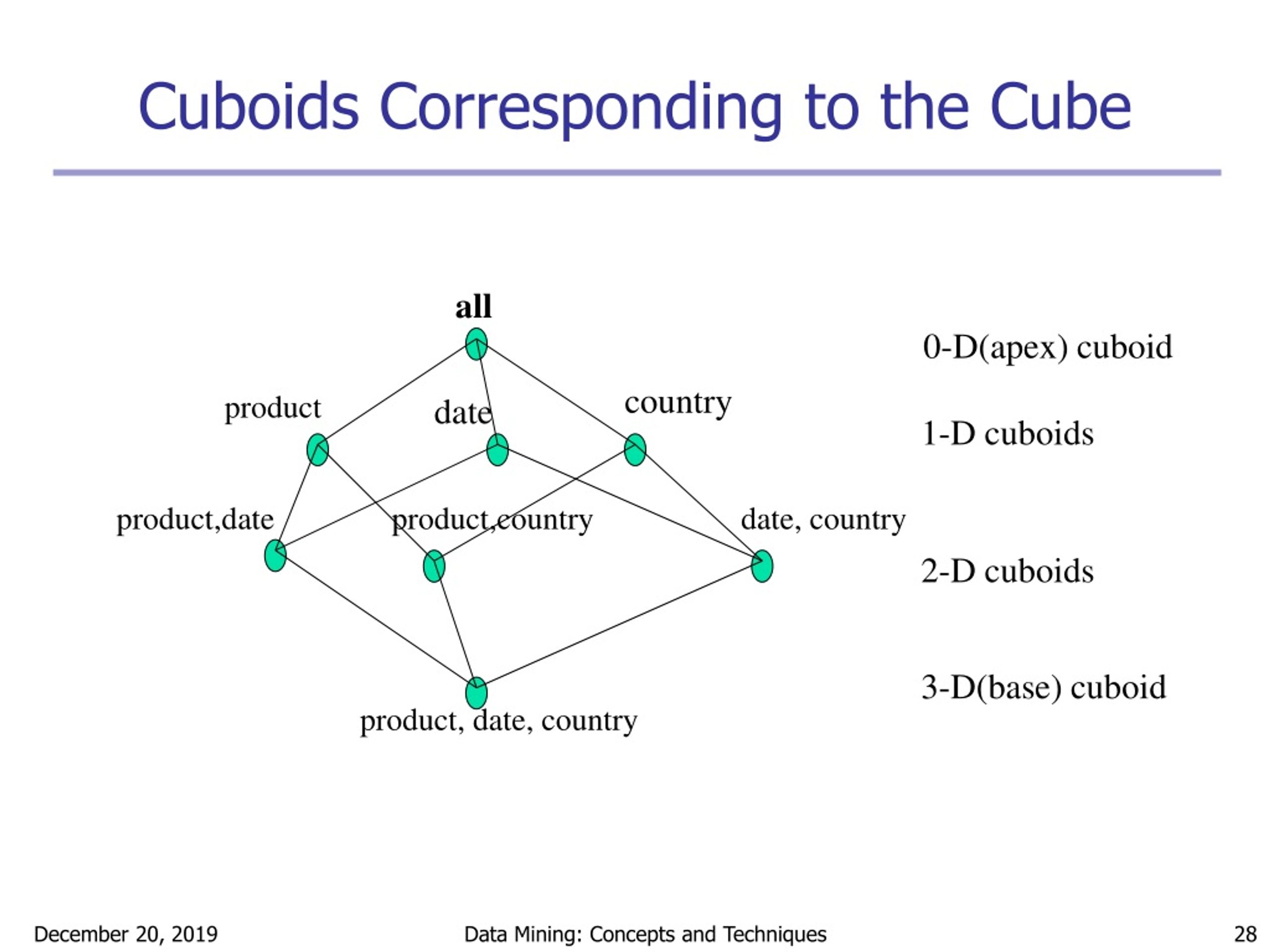 Cuboids Corresponding to the Cube

all

0-D(apex) cuboid

product

date

country

1-D cuboids

product,date

product,country

date, country

2-D cuboids

3-D(base) cuboid

product, date, country

December 20, 2019

Data Mining: Concepts and Techniques

28